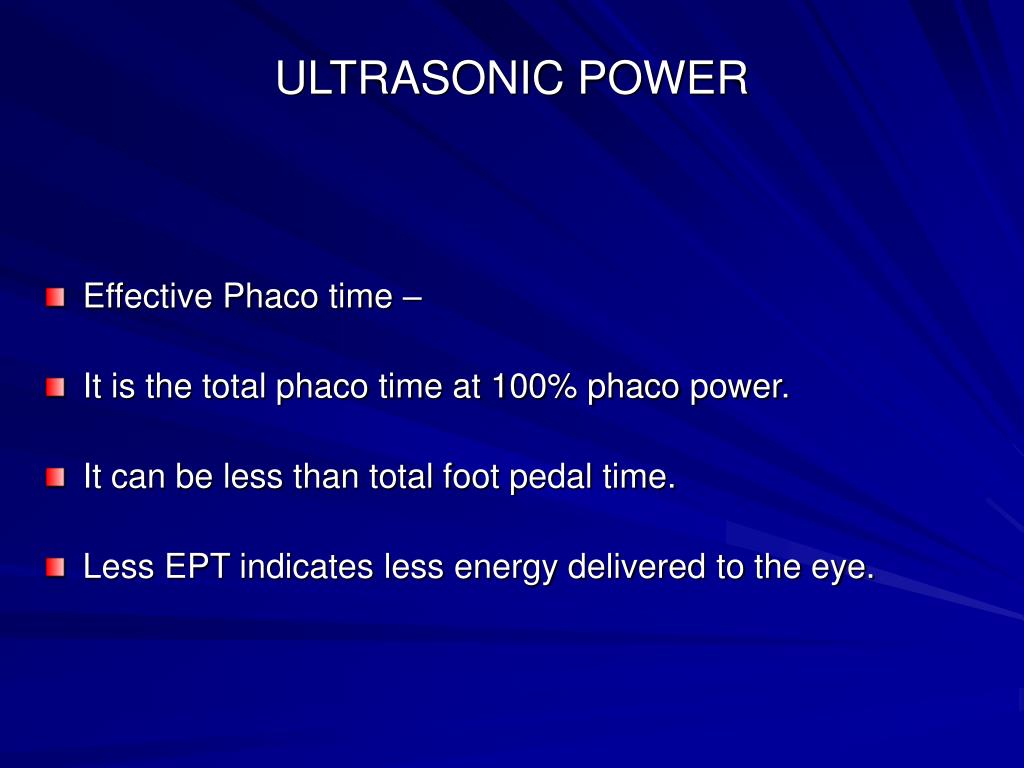 ULTRASONIC POWER

Effective Phaco time –

It is the total phaco time at 100% phaco power.

It can be less than total foot pedal time.

Less EPT indicates less energy delivered to the eye.